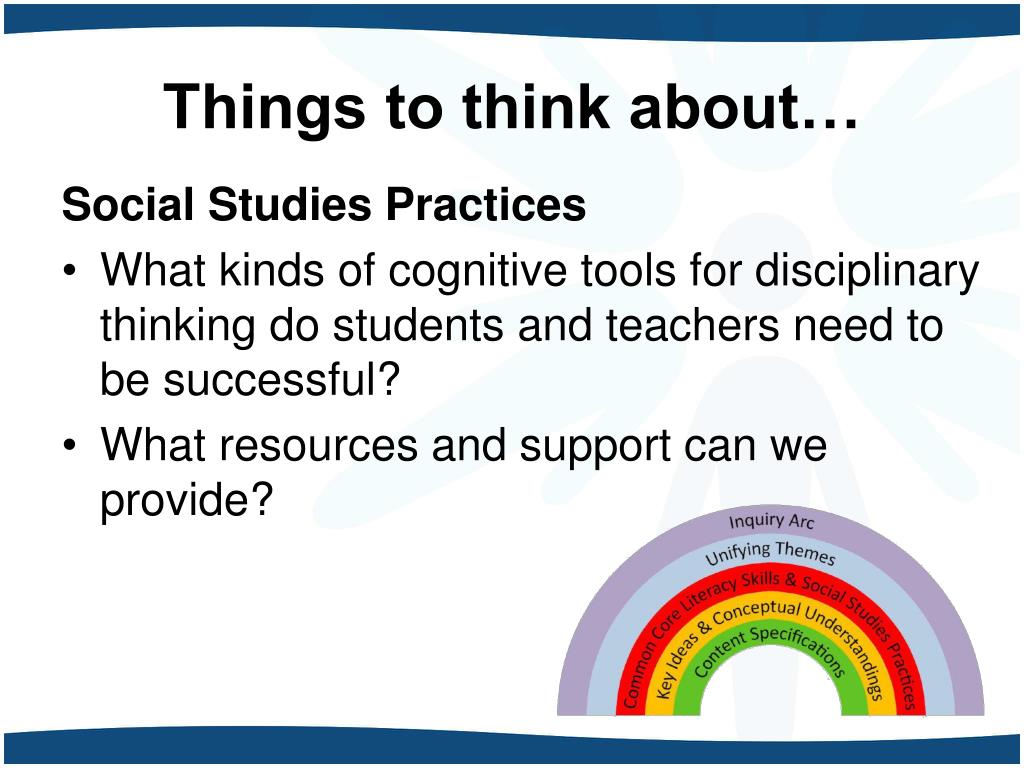 Things to think about…

Social Studies Practices

• What kinds of cognitive tools for disciplinary thinking do students and teachers need to be successful?

• What resources and support can we provide?

Inquiry Arc
Unifying Themes
Common Core Literacy Skills & Social Studies Practices
Key Ideas & Conceptual Understandings
Content Specifications